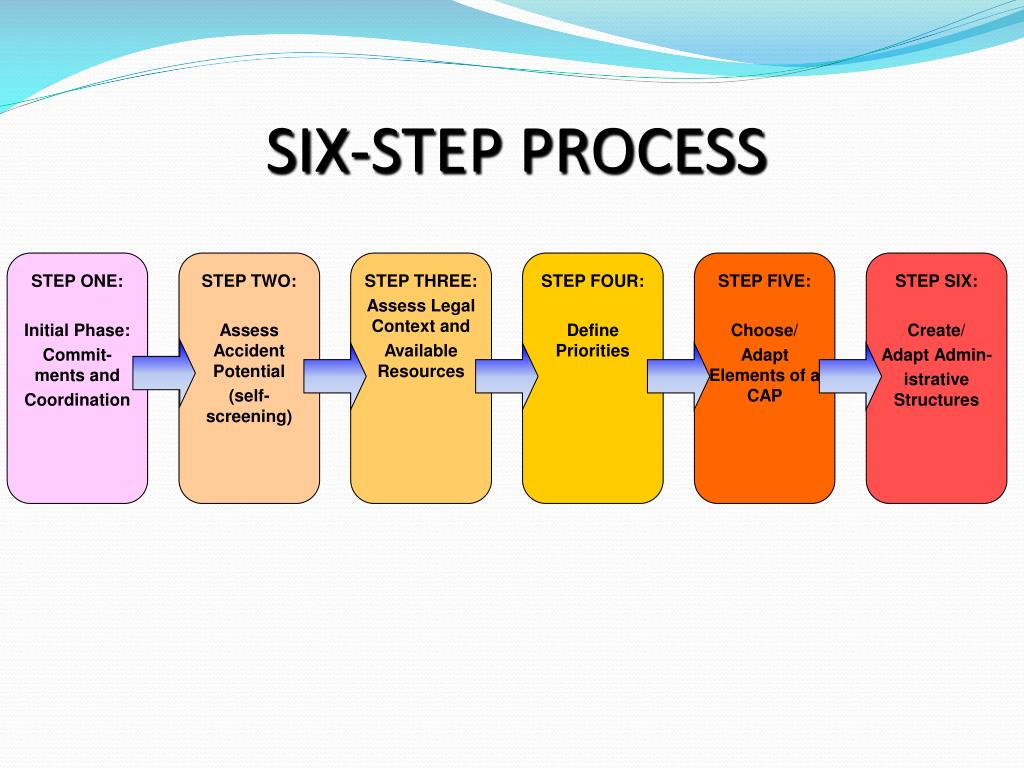 SIX-STEP PROCESS

STEP ONE:

Initial Phase:

Commitments and Coordination

STEP TWO:

Assess Accident Potential

(self-screening)

STEP THREE:

Assess Legal Context and

Available Resources

STEP FOUR:

Define Priorities

STEP FIVE:

Choose/

Adapt Elements of a CAP

STEP SIX:

Create/

Adapt Administrative Structures